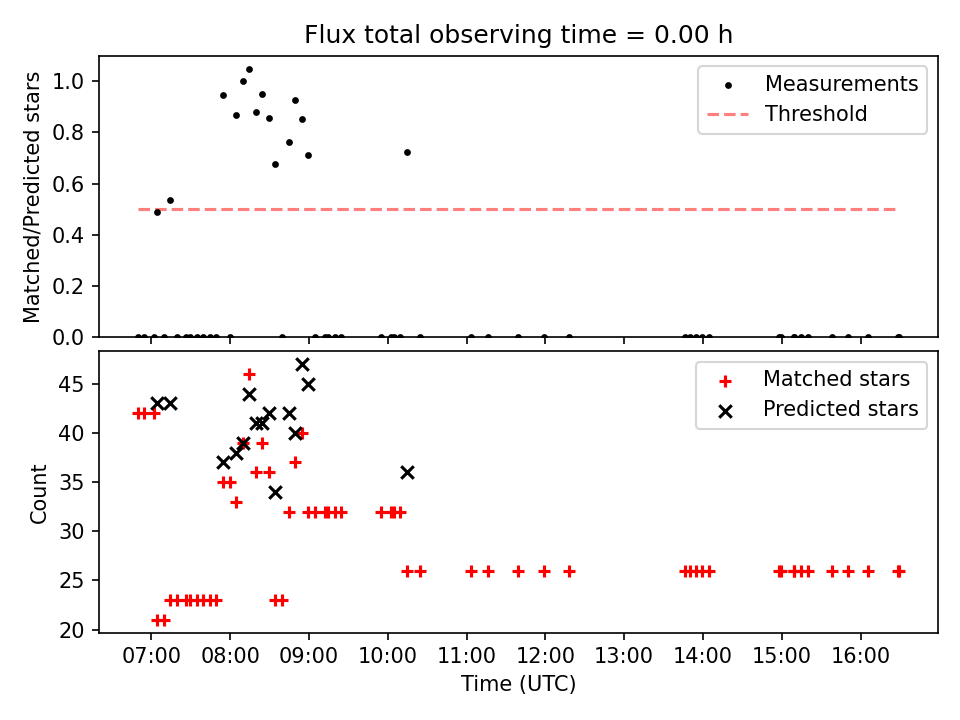 Flux total observing time = 0.00 h

Matched/Predicted stars
1.0
0.8
0.6
0.4
0.2
0.0

Measurements
Threshold

Count
45
40
35
30
25
20

Matched stars
Predicted stars

07:00 08:00 09:00 10:00 11:00 12:00 13:00 14:00 15:00 16:00
Time (UTC)